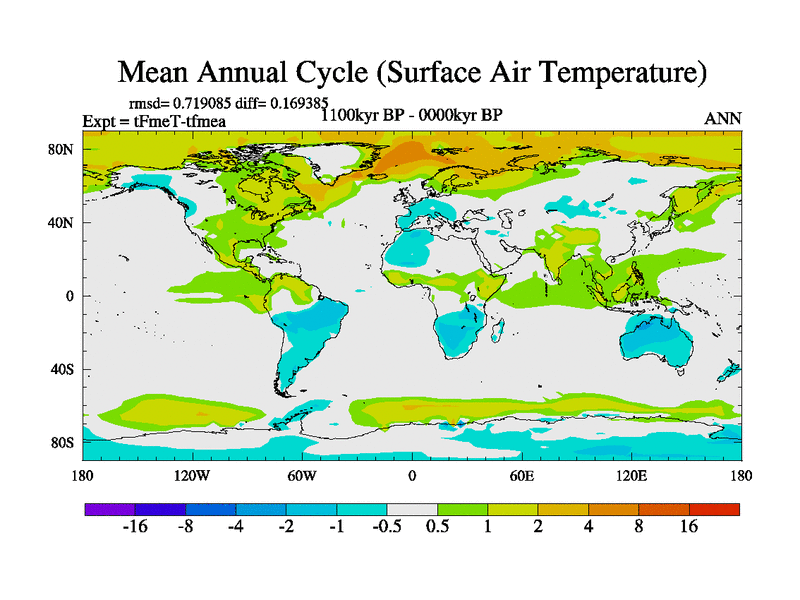 Mean Annual Cycle (Surface Air Temperature)

rmsd= 0.719085 diff= 0.169385

Expt = tFmeT-tfmea

1100kyr BP - 0000kyr BP

ANN

80N
40N
0
40S
80S

180 120W 60W 0 60E 120E 180

-16 -8 -4 -2 -1 -0.5 0.5 1 2 4 8 16